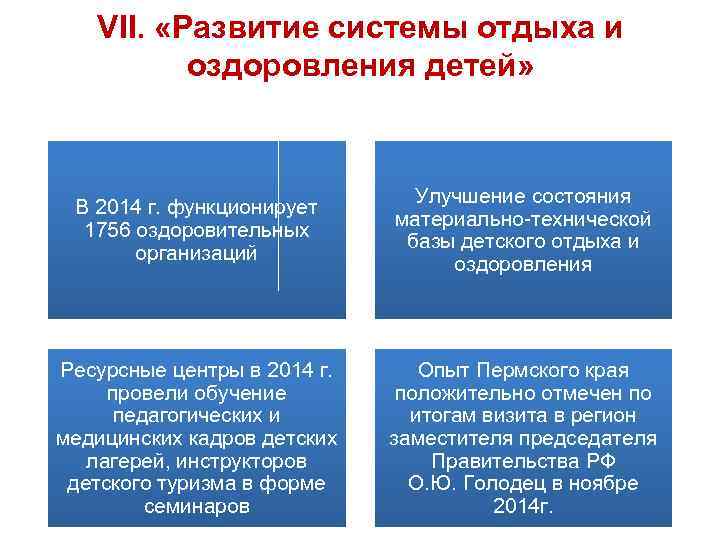 VII. «Развитие системы отдыха и оздоровления детей»

В 2014 г. функционирует 1756 оздоровительных организаций

Улучшение состояния материально-технической базы детского отдыха и оздоровления

Ресурсные центры в 2014 г. провели обучение педагогических и медицинских кадров детских лагерей, инструкторов детского туризма в форме семинаров

Опыт Пермского края положительно отмечен по итогам визита в регион заместителя председателя Правительства РФ О.Ю. Голодец в ноябре 2014г.